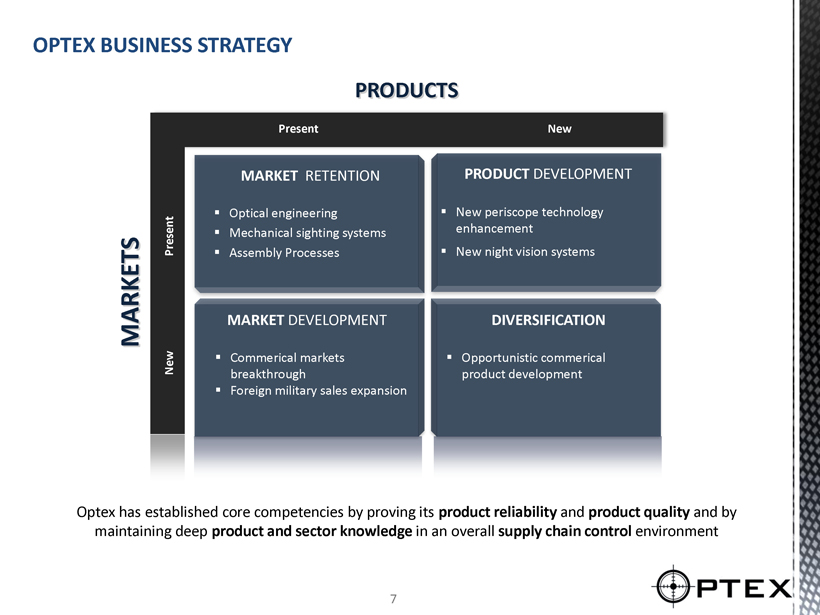 OPTEX BUSINESS STRATEGY

PRODUCTS

Present

New

MARKETS

Present

New

MARKET RETENTION

▪ Optical engineering
▪ Mechanical sighting systems
▪ Assembly Processes

PRODUCT DEVELOPMENT

▪ New periscope technology enhancement
▪ New night vision systems

MARKET DEVELOPMENT

▪ Commerical markets breakthrough
▪ Foreign military sales expansion

DIVERSIFICATION

▪ Opportunistic commerical product development

Optex has established core competencies by proving its product reliability and product quality and by maintaining deep product and sector knowledge in an overall supply chain control environment

7

OPTEX